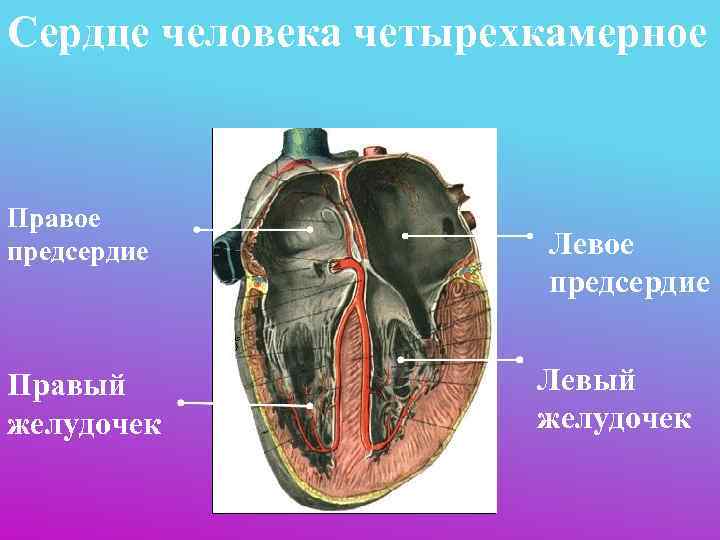 Сердце человека четырехкамерное

Правое предсердие

Левое предсердие

Правый желудочек

Левый желудочек